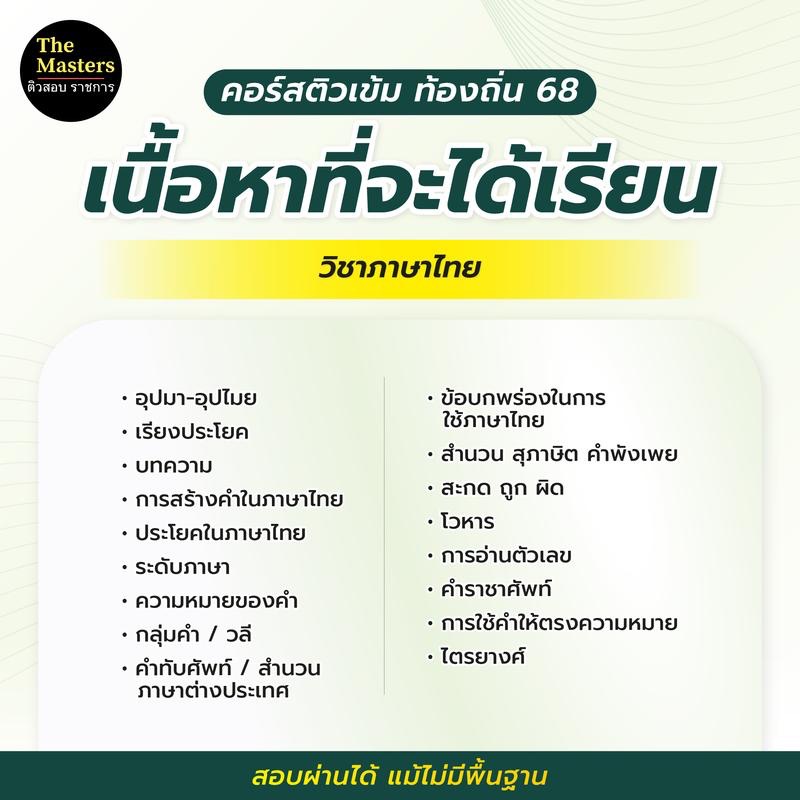 The Masters
ติวสอบ ราชการ

คอร์สติวเข้ม ท้องถิ่น 68

เนื้อหาที่จะได้เรียน

วิชาภาษาไทย

• อุปมา-อุปไมย
• เรียงประโยค
• บทความ
• การสร้างคำในภาษาไทย
• ประโยคในภาษาไทย
• ระดับภาษา
• ความหมายของคำ
• กลุ่มคำ / วลี
• คำทับศัพท์ / สำนวนภาษาต่างประเทศ

• ข้อบกพร่องในการใช้ภาษาไทย
• สำนวน สุภาษิต คำพังเพย
• สะกด ถูก ผิด
• โวหาร
• การอ่านตัวเลข
• คำราชาศัพท์
• การใช้คำให้ตรงความหมาย
• ไตรยางศ์

สอบผ่านได้ แม้ไม่มีพื้นฐาน